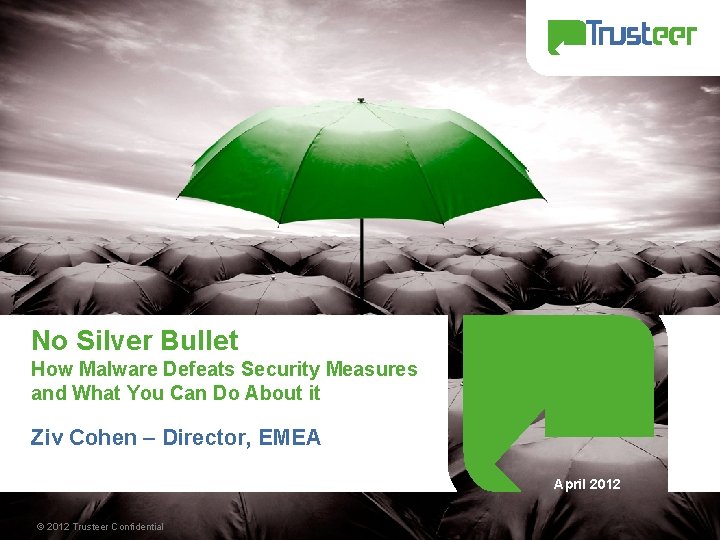 Trusteer

No Silver Bullet
How Malware Defeats Security Measures and What You Can Do About it

Ziv Cohen – Director, EMEA

April 2012

© 2012 Trusteer Confidential